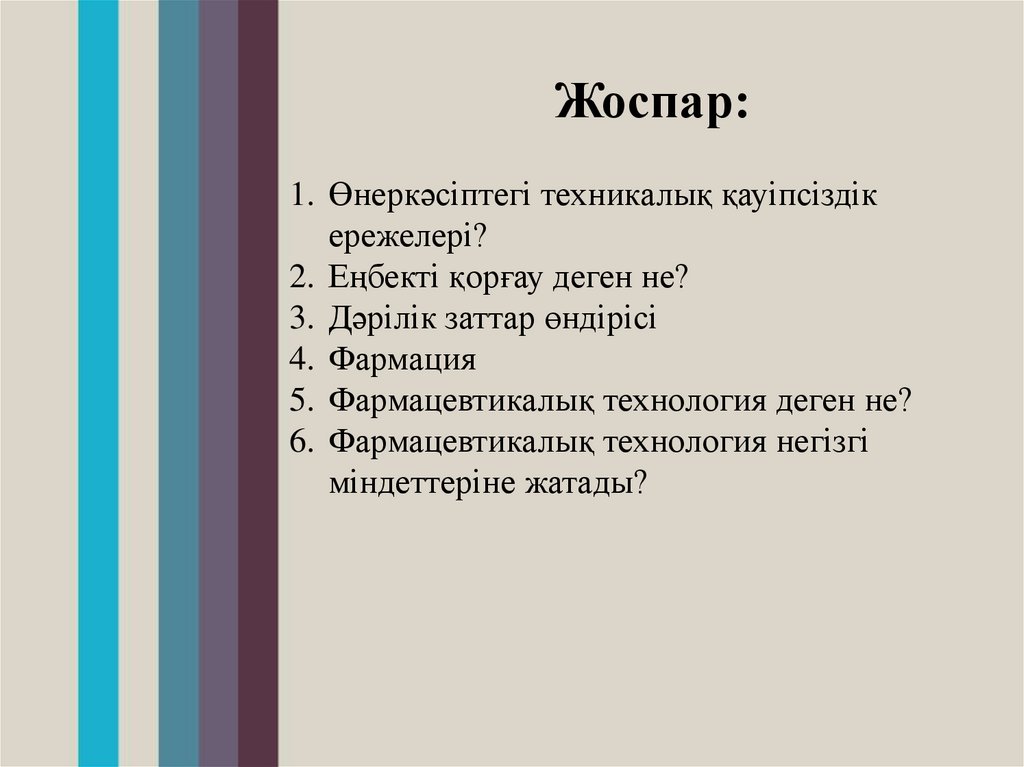 Жоспар:

1. Өнеркәсіптегі техникалық қауіпсіздік ережелері?
2. Еңбекті қорғау деген не?
3. Дәрілік заттар өндірісі
4. Фармация
5. Фармацевтикалық технология деген не?
6. Фармацевтикалық технология негізгі міндеттеріне жатады?